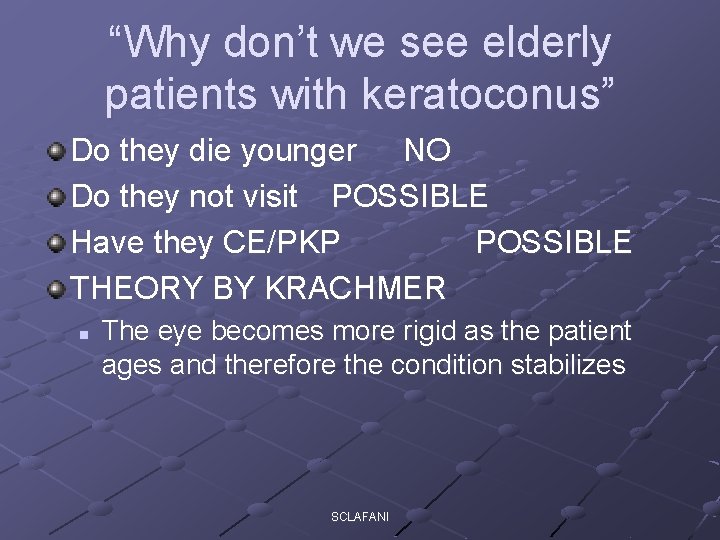 “Why don’t we see elderly patients with keratoconus”

Do they die younger NO

Do they not visit POSSIBLE

Have they CE/PKP POSSIBLE

THEORY BY KRACHMER

The eye becomes more rigid as the patient ages and therefore the condition stabilizes

SCLAFANI